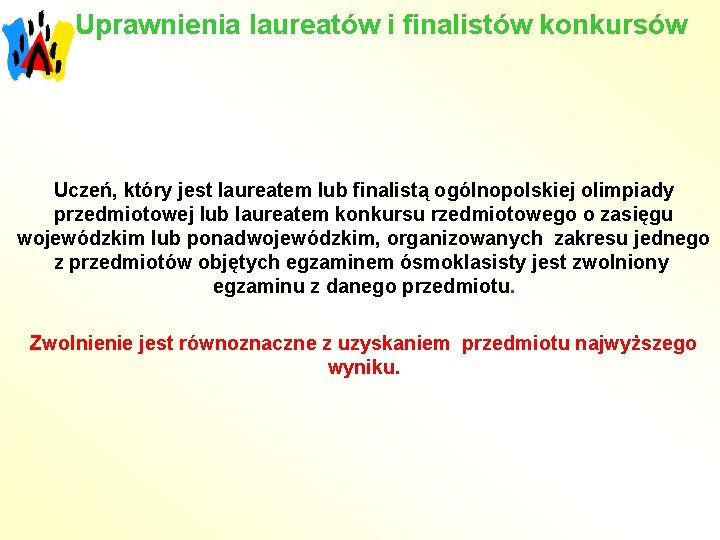 Uprawnienia laureatów i finalistów konkursów

Uczeń, który jest laureatem lub finalistą ogólnopolskiej olimpiady przedmiotowej lub laureatem konkursu rzedmiotowego o zasięgu wojewódzkim lub ponadwojewódzkim, organizowanych zakresu jednego z przedmiotów objętych egzaminem ósmoklasisty jest zwolniony egzaminu z danego przedmiotu.

Zwolnienie jest równoznaczne z uzyskaniem przedmiotu najwyższego wyniku.